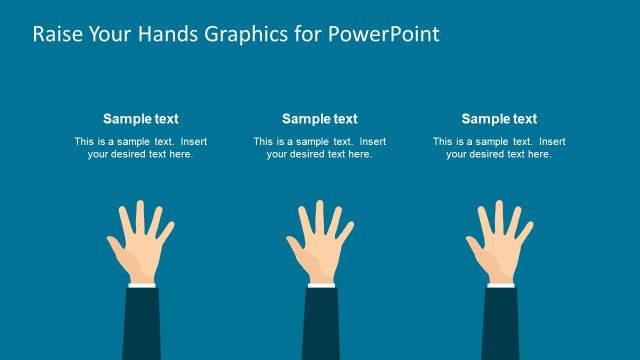 Raise Your Hands Graphics for PowerPoint

Sample text

This is a sample text. Insert your desired text here.

Sample text

This is a sample text. Insert your desired text here.

Sample text

This is a sample text. Insert your desired text here.